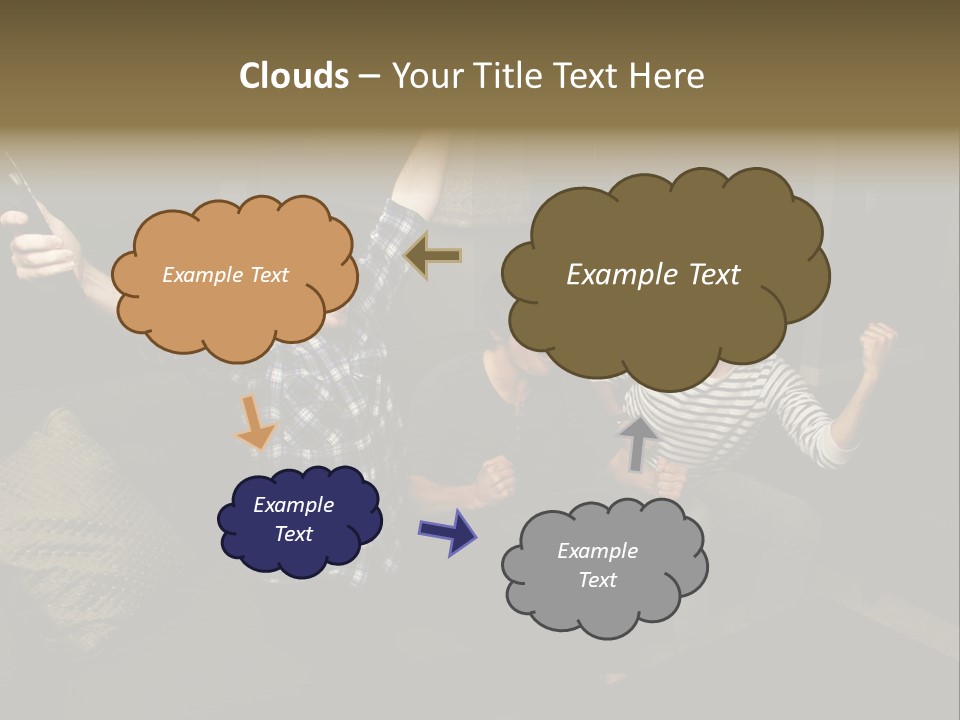 Clouds – Your Title Text Here

Example Text

Example Text

Example Text

Example Text